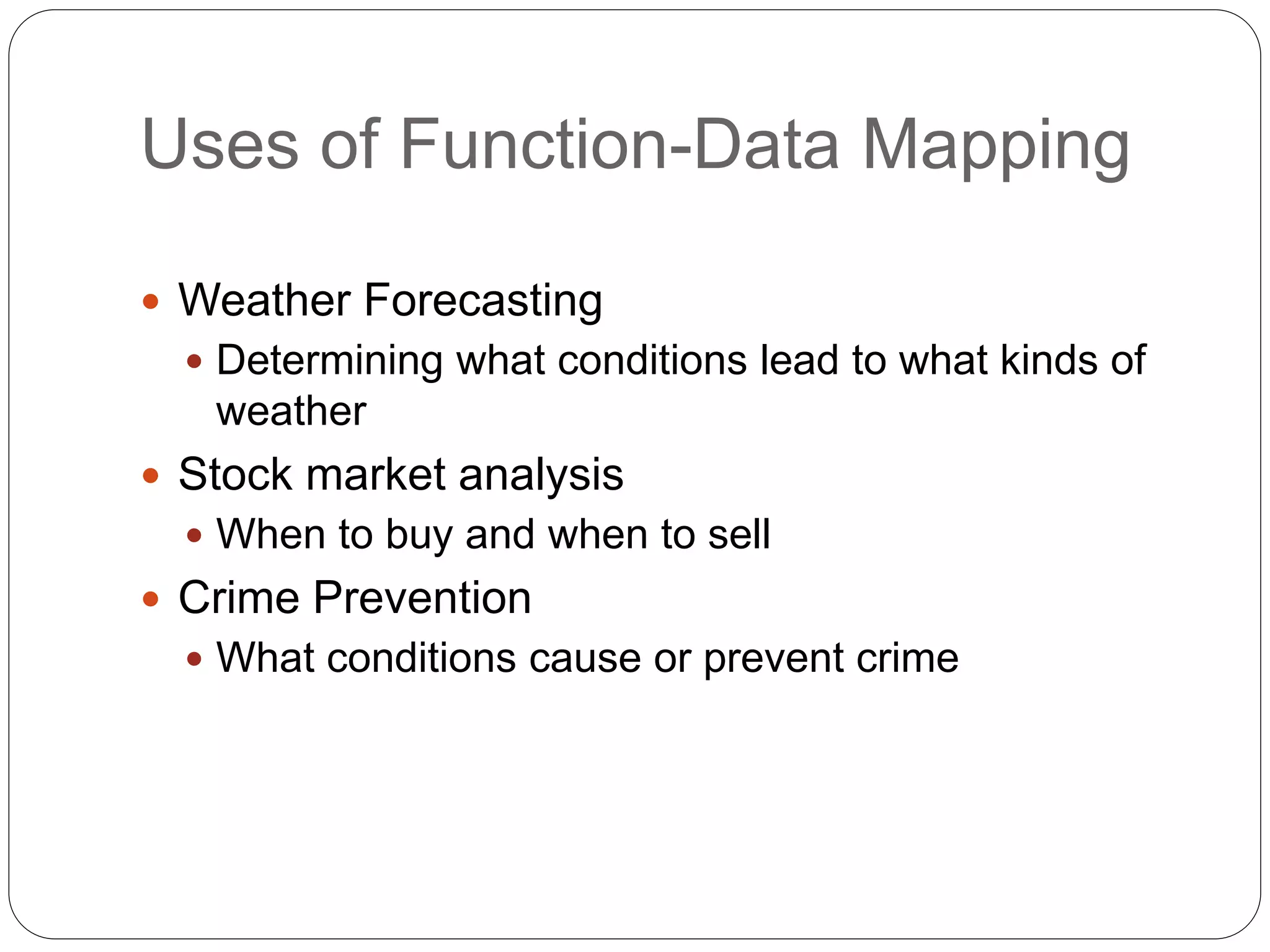 Uses of Function-Data Mapping

- Weather Forecasting
  - Determining what conditions lead to what kinds of weather
- Stock market analysis
  - When to buy and when to sell
- Crime Prevention
  - What conditions cause or prevent crime